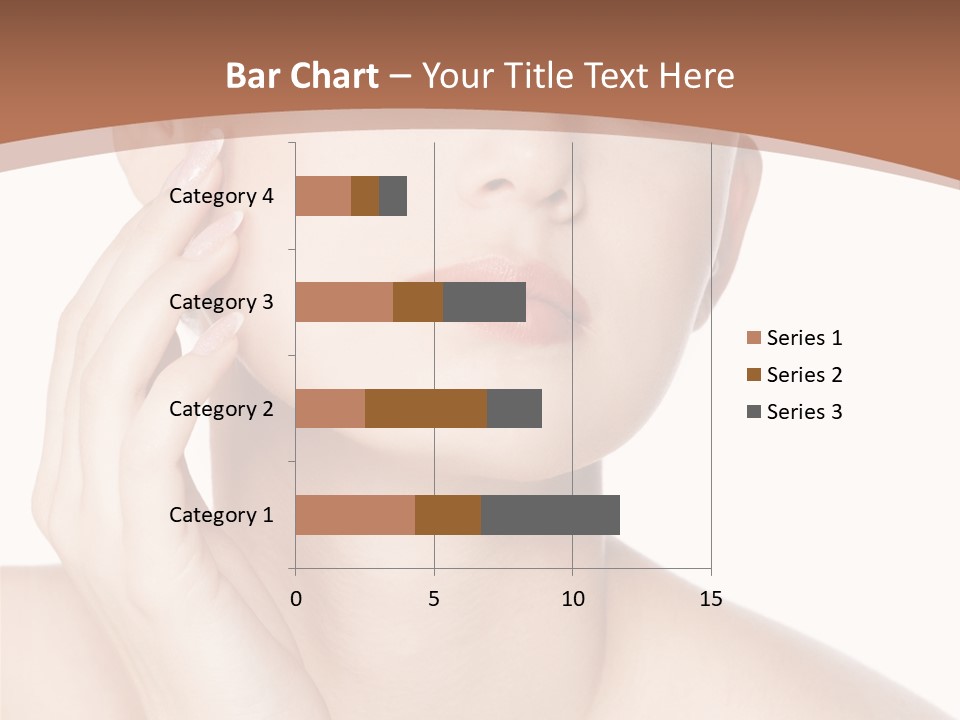 Bar Chart – Your Title Text Here

Category 4
Category 3
Category 2
Category 1

0
5
10
15

Series 1
Series 2
Series 3